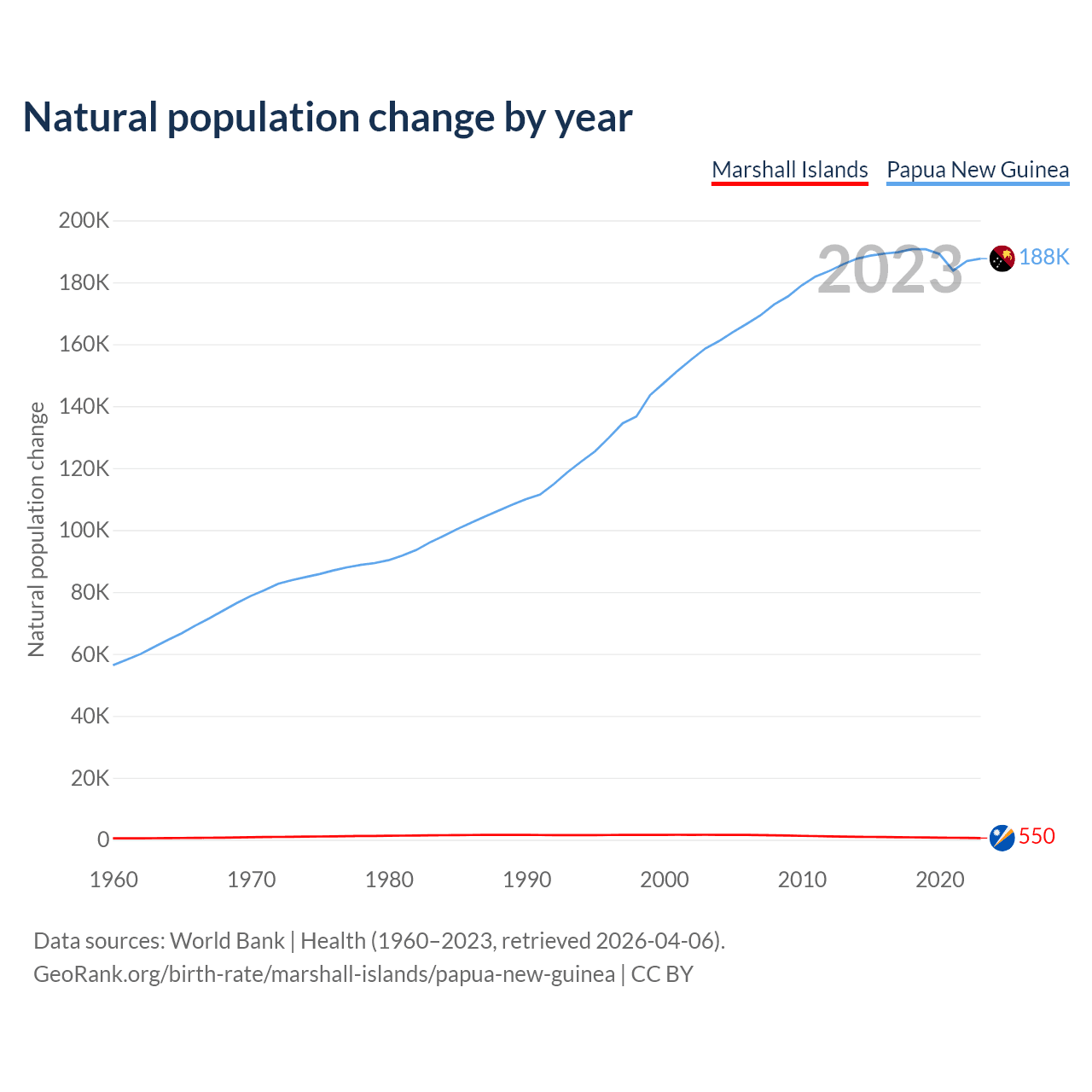 Natural population change by year

Marshall Islands Papua New Guinea

Natural population change

200K
180K
160K
140K
120K
100K
80K
60K
40K
20K
0

2023

188K

550

1960 1970 1980 1990 2000 2010 2020

Data sources: World Bank | Health (1960–2023, retrieved 2026-04-06).
GeoRank.org/birth-rate/marshall-islands/papua-new-guinea | CC BY